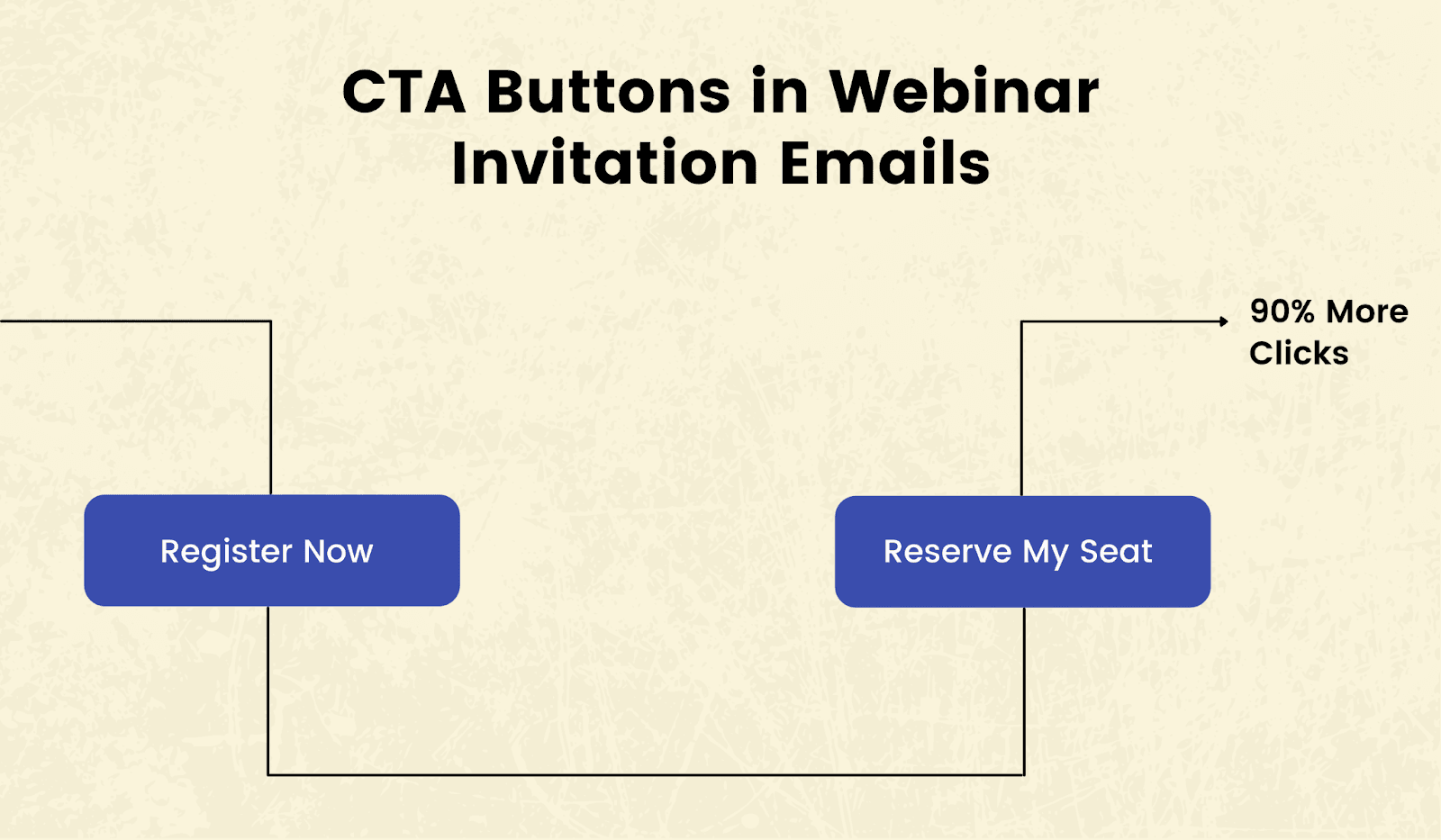 CTA Buttons in Webinar Invitation Emails

Register Now

Reserve My Seat

90% More Clicks